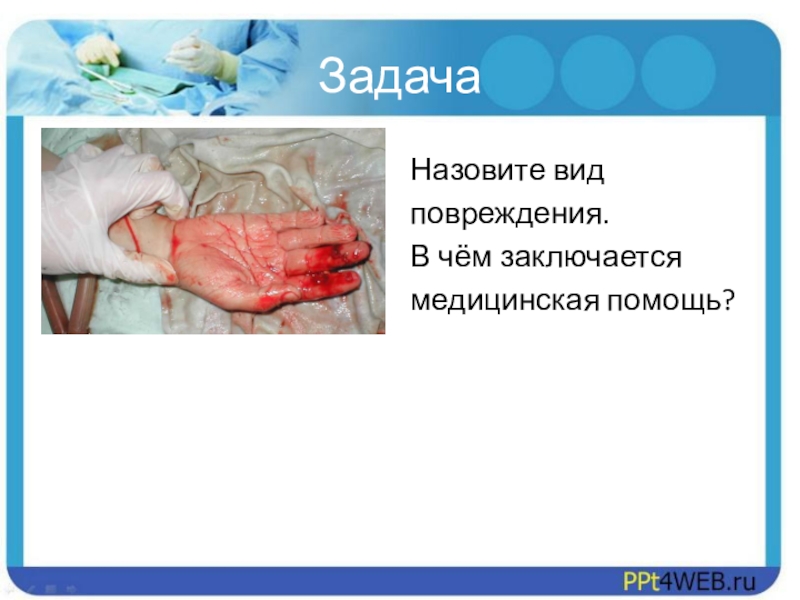 Задача

Назовите вид повреждения.
В чём заключается медицинская помощь?

PPt4WEB.ru